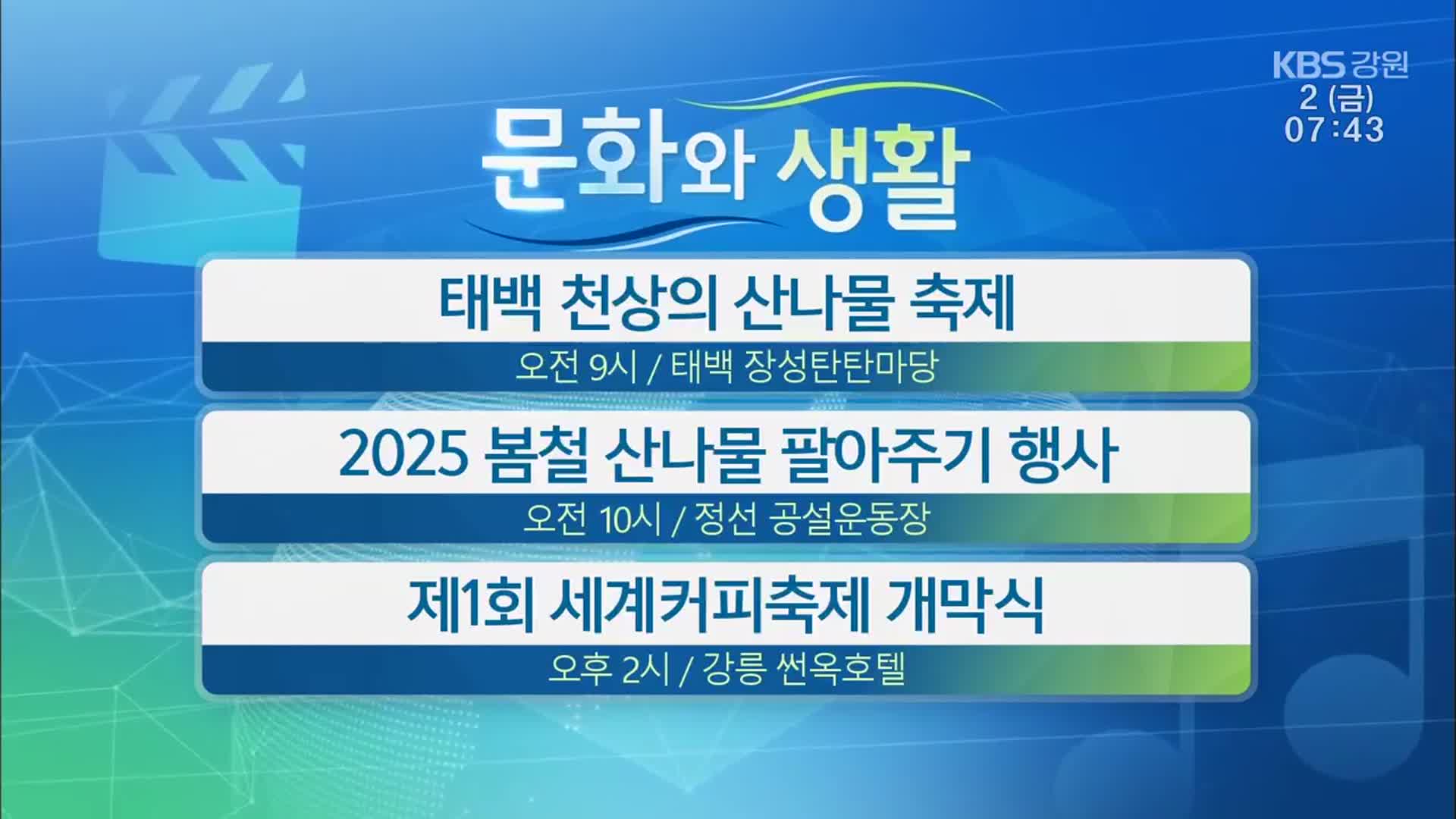 KBS 강원
2 (금)
07:43

문화와 생활

태백 천상의 산나물 축제
오전 9시 / 태백 장성탄탄마당

2025 봄철 산나물 팔아주기 행사
오전 10시 / 정선 공설운동장

제1회 세계커피축제 개막식
오후 2시 / 강릉 썬옥호텔